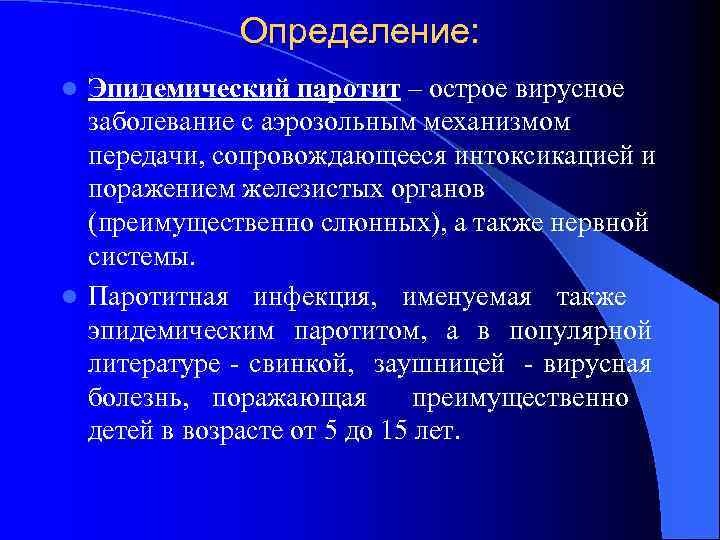 Определение:

Эпидемический паротит – острое вирусное заболевание с аэрозольным механизмом передачи, сопровождающееся интоксикацией и поражением железистых органов (преимущественно слюнных), а также нервной системы.

Паротитная инфекция, именуемая также эпидемическим паротитом, а в популярной литературе - свинкой, заушницей - вирусная болезнь, поражающая преимущественно детей в возрасте от 5 до 15 лет.